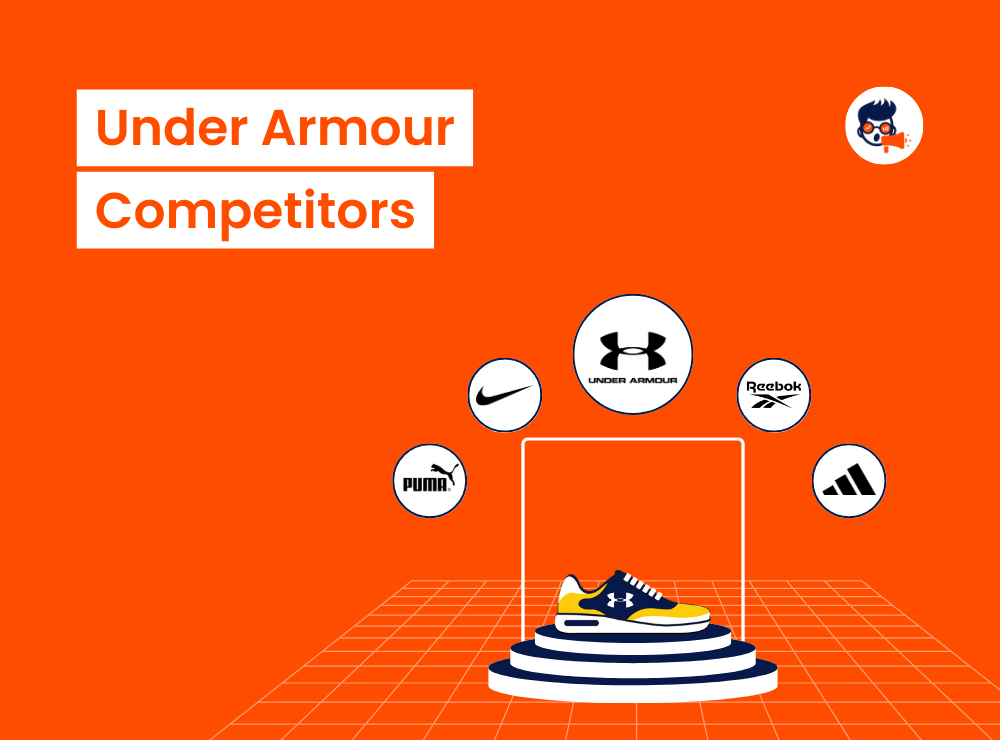 Under Armour
Competitors

UNDER ARMOUR

Reebok

PUMA